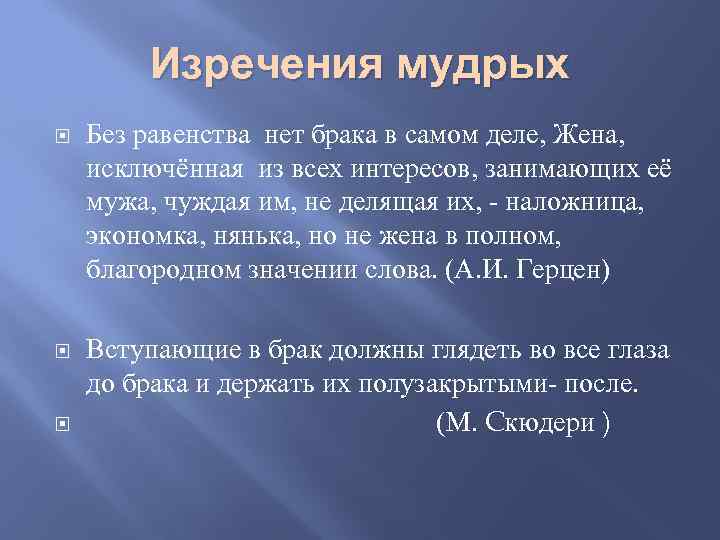 Изречения мудрых

Без равенства нет брака в самом деле, Жена, исключённая из всех интересов, занимающих её мужа, чуждая им, не делящая их, - наложница, экономка, нянька, но не жена в полном, благородном значении слова. (А.И. Герцен)

Вступающие в брак должны глядеть во все глаза до брака и держать их полузакрытыми- после.

(М. Скюдери )